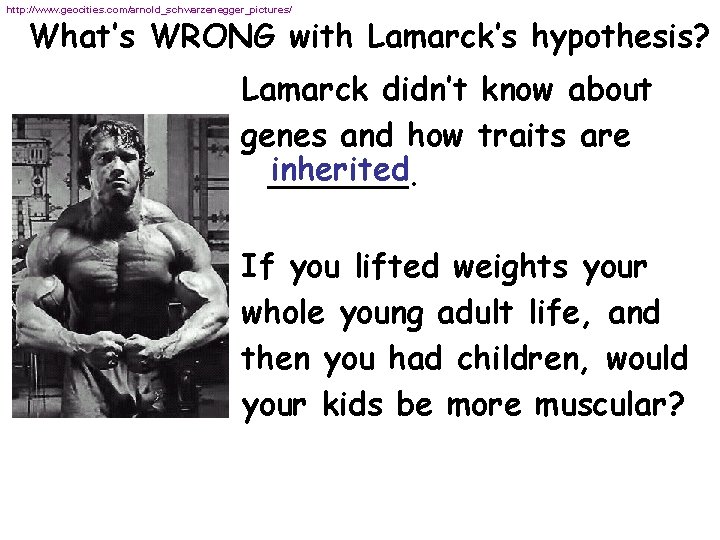 http://www.geocities.com/arnold_schwarzenegger_pictures/

What's WRONG with Lamarck's hypothesis?

Lamarck didn't know about genes and how traits are inherited.

If you lifted weights your whole young adult life, and then you had children, would your kids be more muscular?